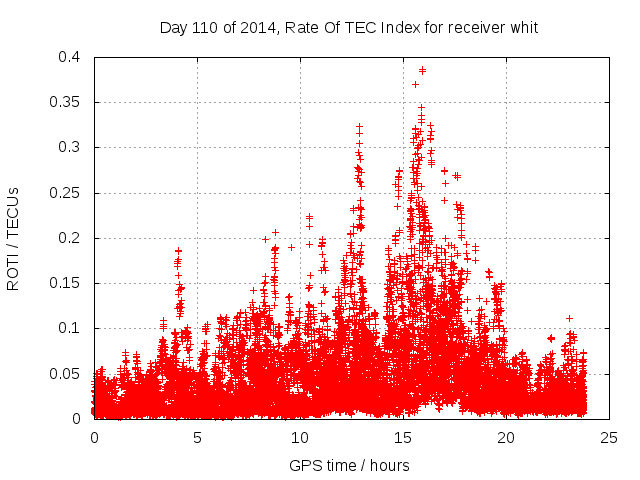 Day 110 of 2014, Rate Of TEC Index for receiver whit

ROTI / TECUs

0.4
0.35
0.3
0.25
0.2
0.15
0.1
0.05
0

0 5 10 15 20 25

GPS time / hours